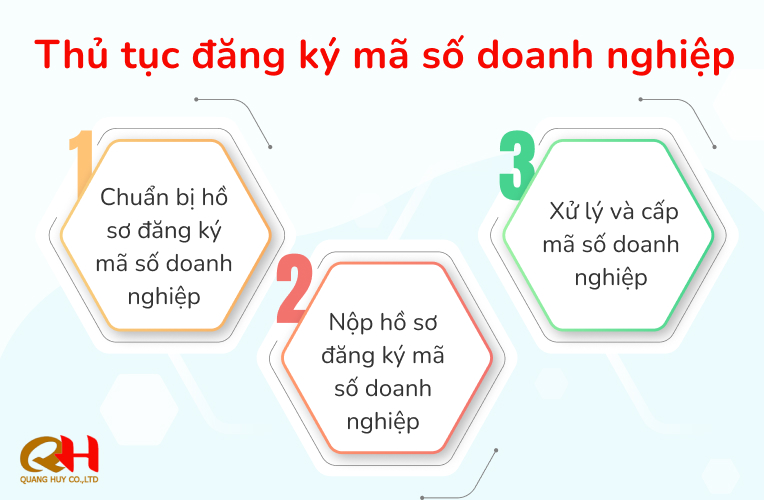 Thủ tục đăng ký mã số doanh nghiệp

1

Chuẩn bị hồ sơ đăng ký mã số doanh nghiệp

2

Nộp hồ sơ đăng ký mã số doanh nghiệp

3

Xử lý và cấp mã số doanh nghiệp

QH
QUANG HUY CO.,LTD